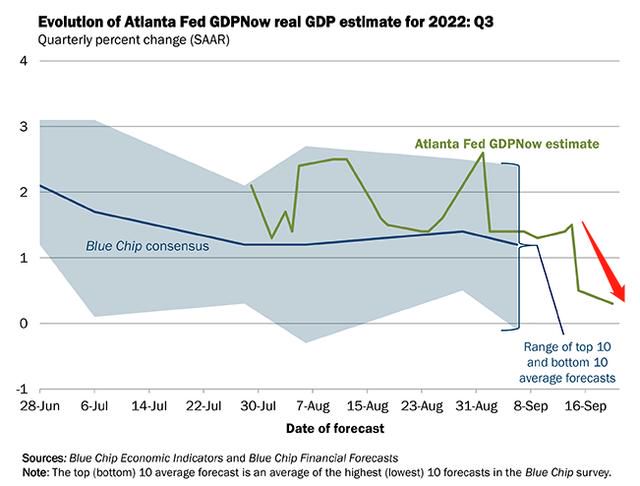 Evolution of Atlanta Fed GDPNow real GDP estimate for 2022: Q3
Quarterly percent change (SAAR)

4
3
2
1
0
-1

Atlanta Fed GDPNow estimate

Blue Chip consensus

Range of top 10 and bottom 10 average forecasts

28-Jun
6-Jul
14-Jul
22-Jul
30-Jul
7-Aug
15-Aug
23-Aug
31-Aug
8-Sep
16-Sep

Date of forecast

Sources: Blue Chip Economic Indicators and Blue Chip Financial Forecasts
Note: The top (bottom) 10 average forecast is an average of the highest (lowest) 10 forecasts in the Blue Chip survey.